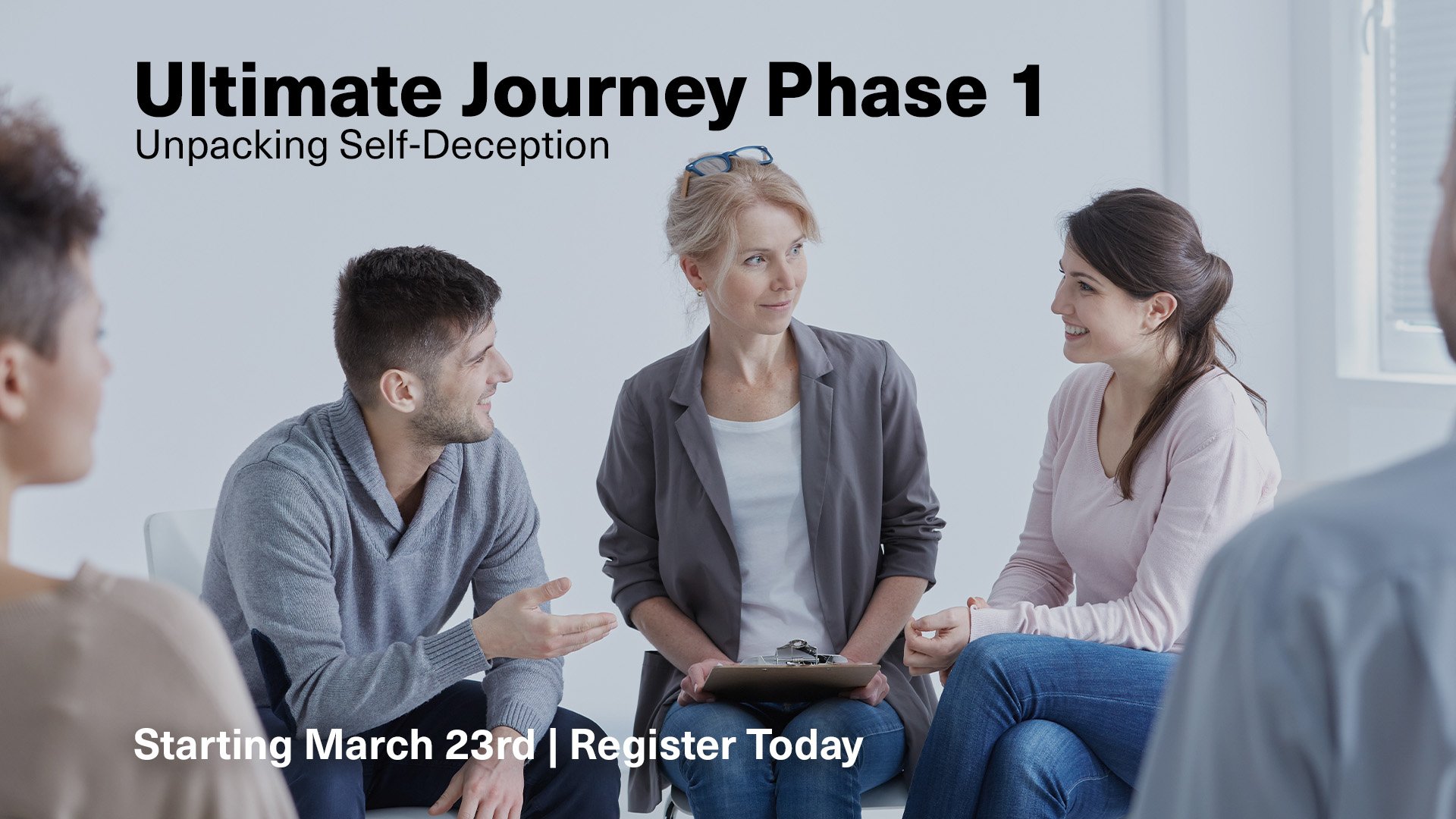 Ultimate Journey Phase 1
Unpacking Self-Deception

Starting March 23rd | Register Today